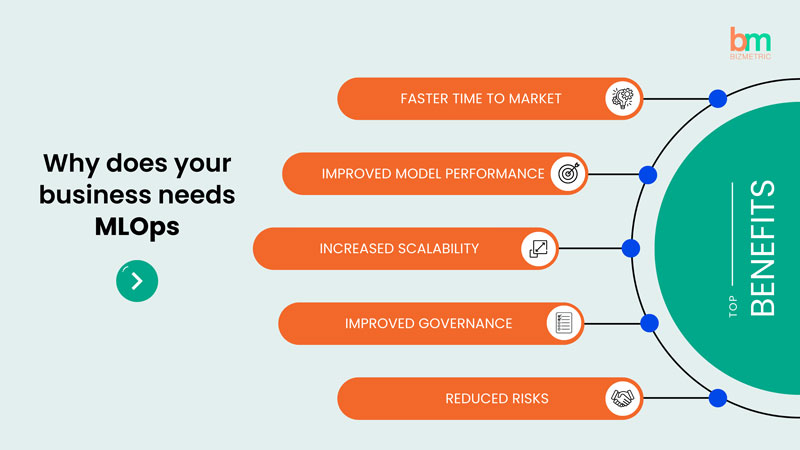 bm
BIZMETRIC

Why does your business needs MLOps

FASTER TIME TO MARKET

IMPROVED MODEL PERFORMANCE

INCREASED SCALABILITY

IMPROVED GOVERNANCE

REDUCED RISKS

TOP
BENEFITS